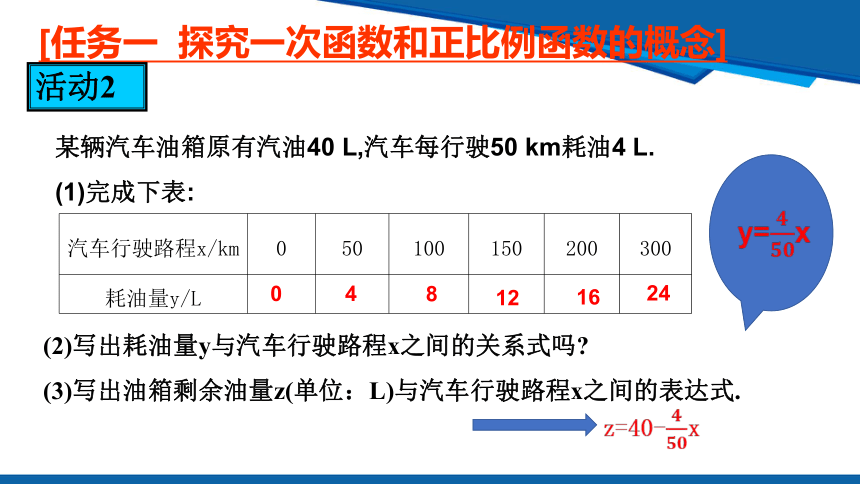 [任务一 探究一次函数和正比例函数的概念]

活动2

某辆汽车油箱原有汽油40 L,汽车每行驶50 km耗油4 L.

(1)完成下表:

| 汽车行驶路程x/km | 0 | 50 | 100 | 150 | 200 | 300 |
|---|---|---|---|---|---|---|
| 耗油量y/L | 0 | 4 | 8 | 12 | 16 | 24 |

$y=\frac{4}{50}x$

(2)写出耗油量y与汽车行驶路程x之间的关系式吗?

(3)写出油箱剩余油量z(单位：L)与汽车行驶路程x之间的表达式.

$z=40-\frac{4}{50}x$